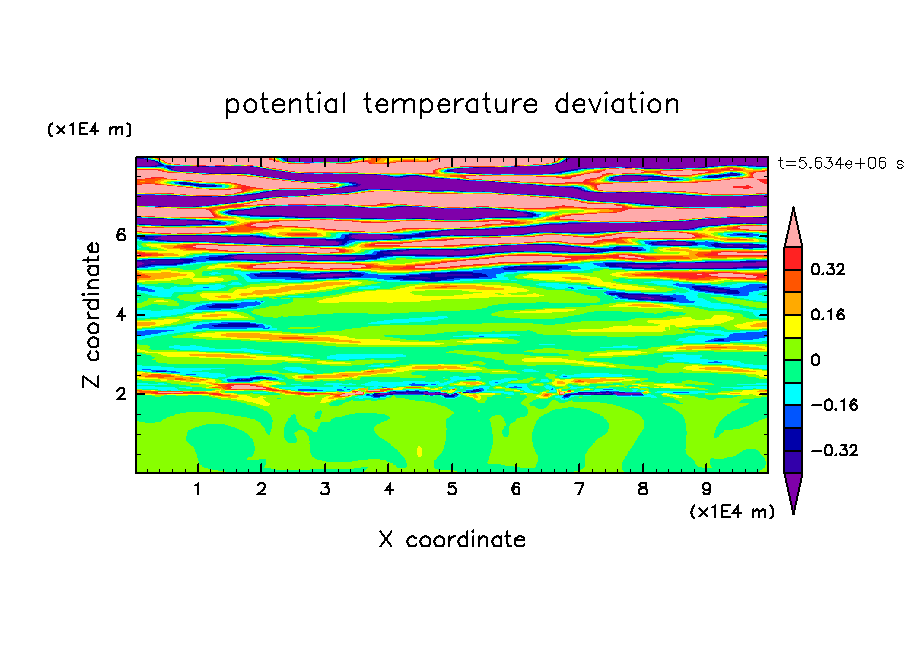 potential temperature deviation

(x1E4 m)

t=5.634e+06 s

Z coordinate

6

4

2

0.32

0.16

0

−0.16

−0.32

1 2 3 4 5 6 7 8 9

(x1E4 m)

X coordinate